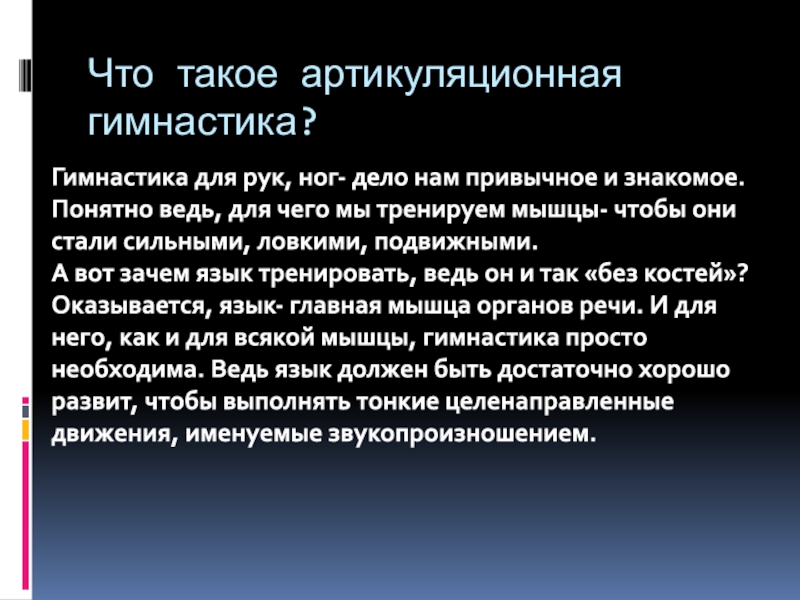 Что такое артикуляционная гимнастика?

Гимнастика для рук, ног- дело нам привычное и знакомое. Понятно ведь, для чего мы тренируем мышцы- чтобы они стали сильными, ловкими, подвижными.
А вот зачем язык тренировать, ведь он и так «без костей»? Оказывается, язык- главная мышца органов речи. И для него, как и для всякой мышцы, гимнастика просто необходима. Ведь язык должен быть достаточно хорошо развит, чтобы выполнять тонкие целенаправленные движения, именуемые звукопроизношением.